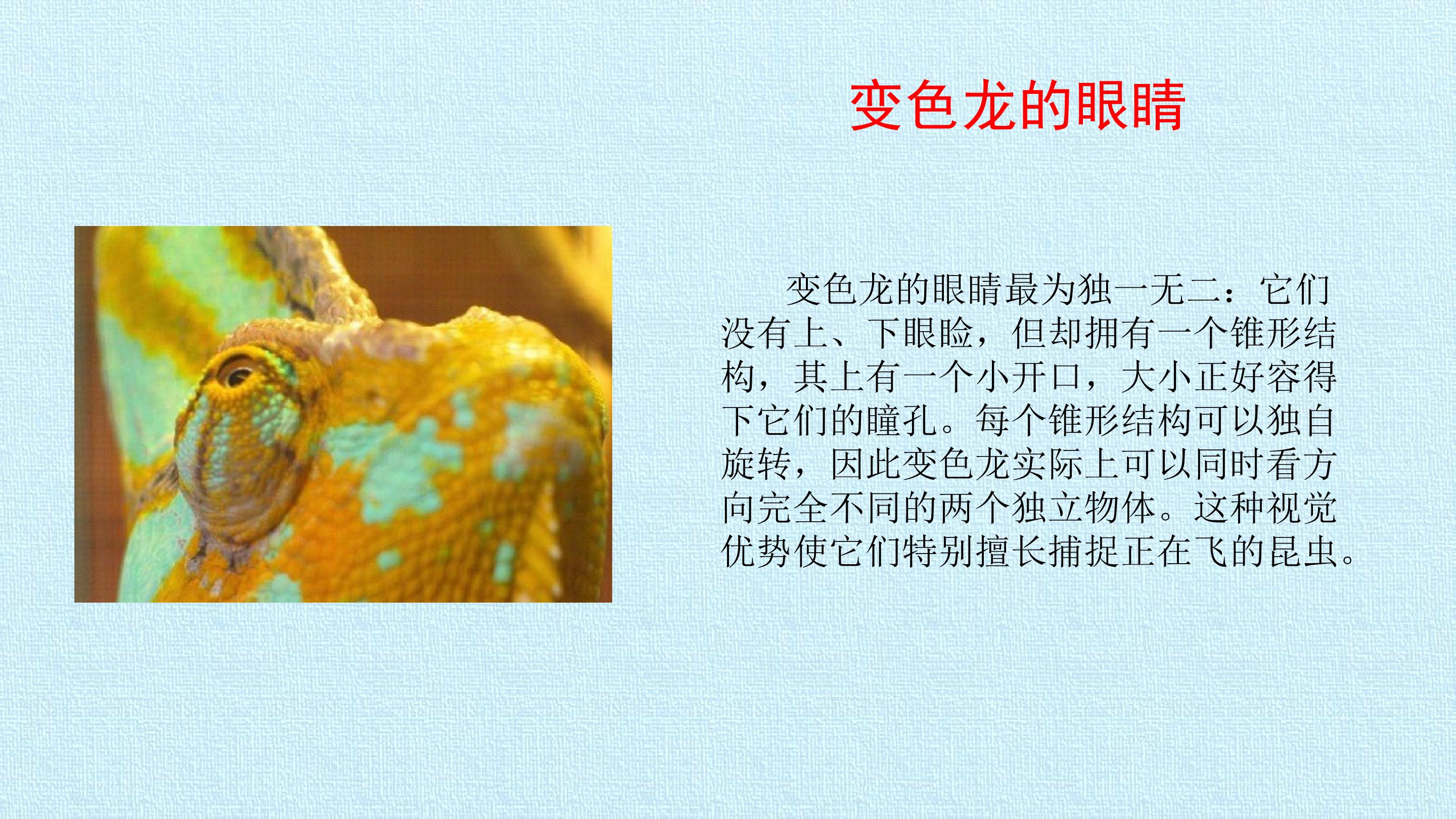 变色龙的眼睛

变色龙的眼睛最为独一无二：它们没有上、下眼睑，但却拥有一个锥形结构，其上有一个小开口，大小正好容得下它们的瞳孔。每个锥形结构可以独自旋转，因此变色龙实际上可以同时看方向完全不同的两个独立物体。这种视觉优势使它们特别擅长捕捉正在飞的昆虫。